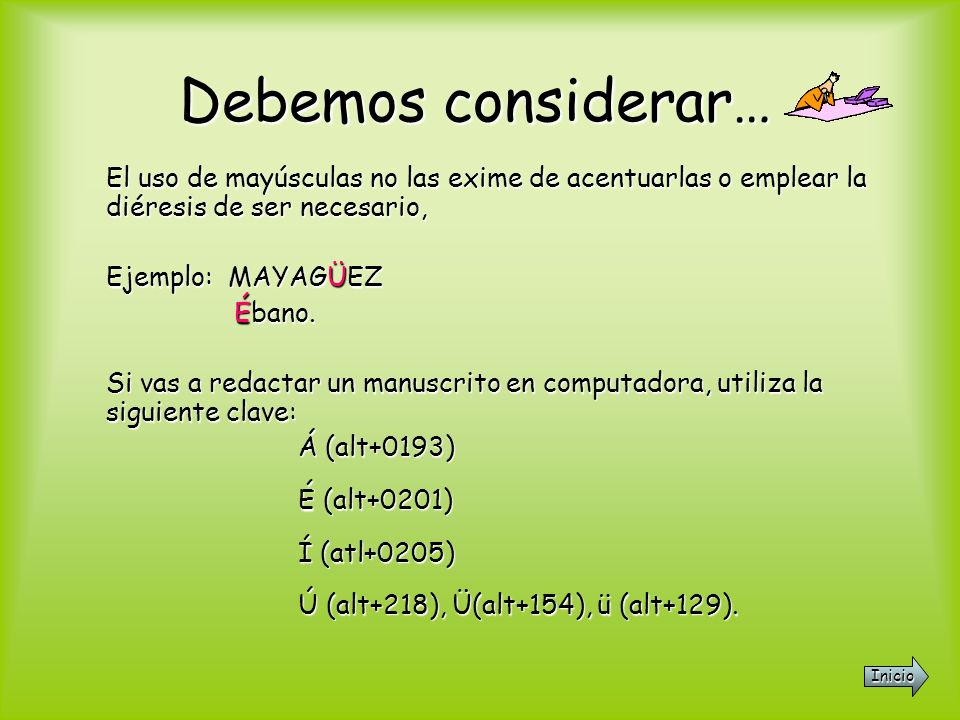 Debemos considerar…

El uso de mayúsculas no las exime de acentuarlas o emplear la diéresis de ser necesario,

Ejemplo: MAYAGÜEZ
Ébano.

Si vas a redactar un manuscrito en computadora, utiliza la siguiente clave:
Á (alt+0193)
É (alt+0201)
Í (atl+0205)
Ú (alt+218), Ü(alt+154), ü (alt+129).

Inicio